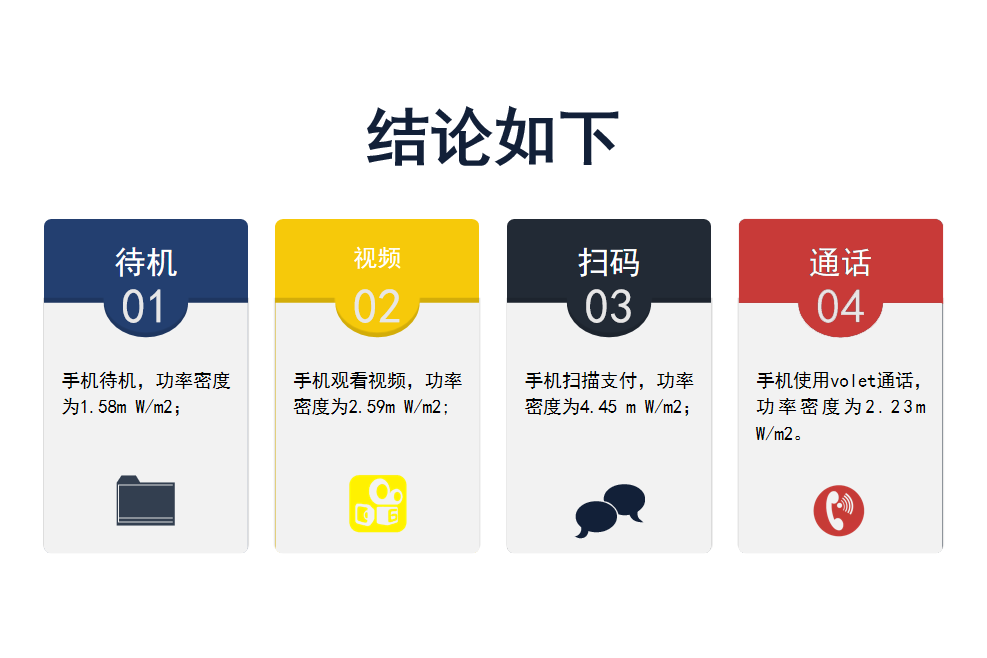 结论如下

待机
01
手机待机，功率密度为1.58m W/m2；

视频
02
手机观看视频，功率密度为2.59m W/m2；

扫码
03
手机扫描支付，功率密度为4.45 m W/m2；

通话
04
手机使用volet通话，功率密度为2.23m W/m2。